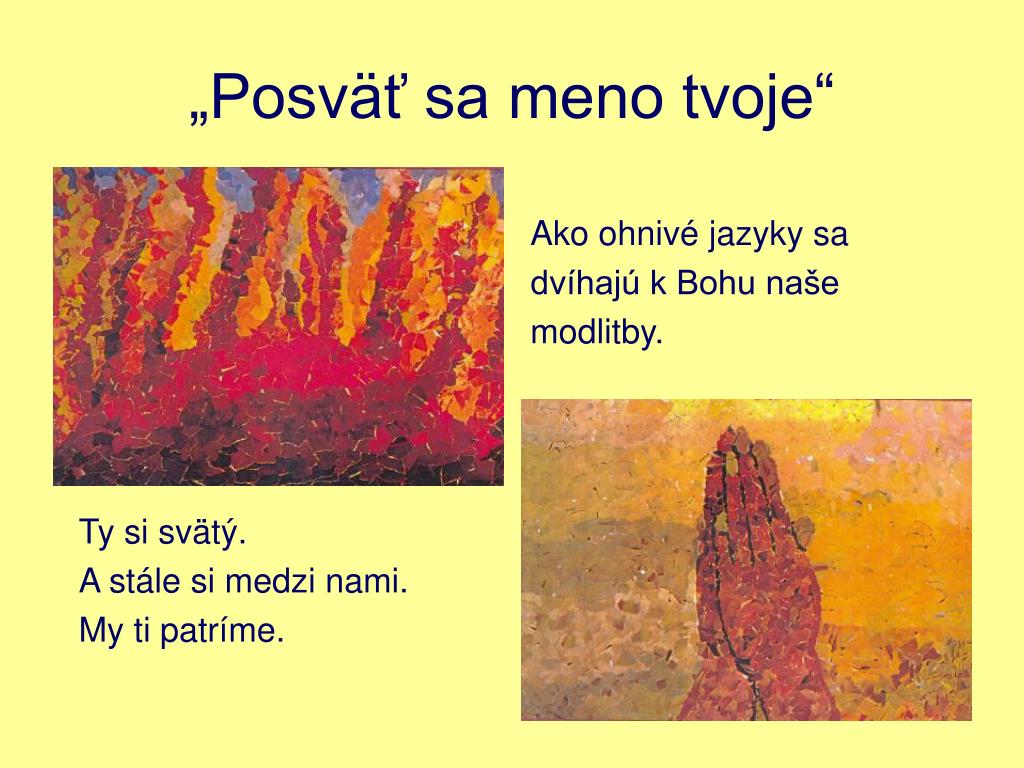 „Posväť sa meno tvoje“

Ako ohnivé jazyky sa dvíhajú k Bohu naše modlitby.

Ty si svätý.
A stále si medzi nami.
My ti patríme.